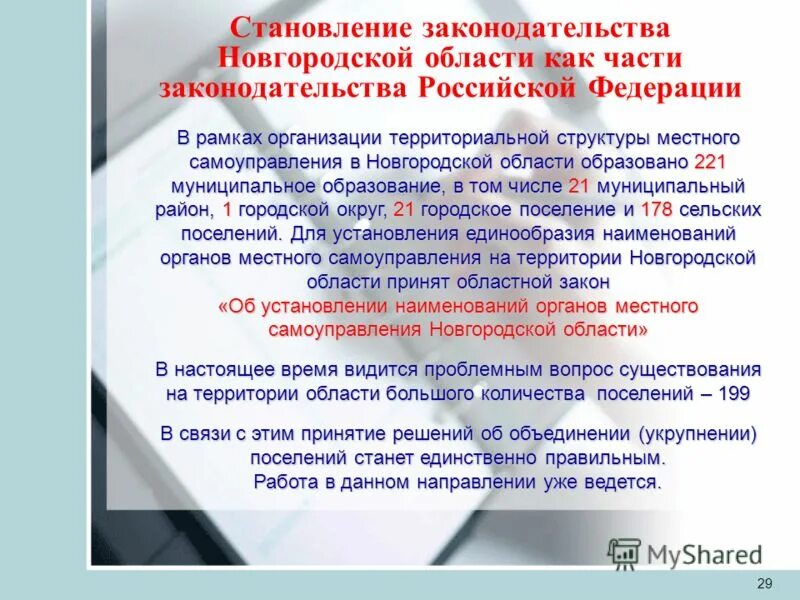 Становление законодательства Новгородской области как части законодательства Российской Федерации

В рамках организации территориальной структуры местного самоуправления в Новгородской области образовано 221 муниципальное образование, в том числе 21 муниципальный район, 1 городской округ, 21 городское поселение и 178 сельских поселений. Для установления единообразия наименований органов местного самоуправления на территории Новгородской области принят областной закон «Об установлении наименований органов местного самоуправления Новгородской области»

В настоящее время видится проблемным вопрос существования на территории области большого количества поселений – 199

В связи с этим принятие решений об объединении (укрупнении) поселений станет единственно правильным. Работа в данном направлении уже ведется.

MyShared

29